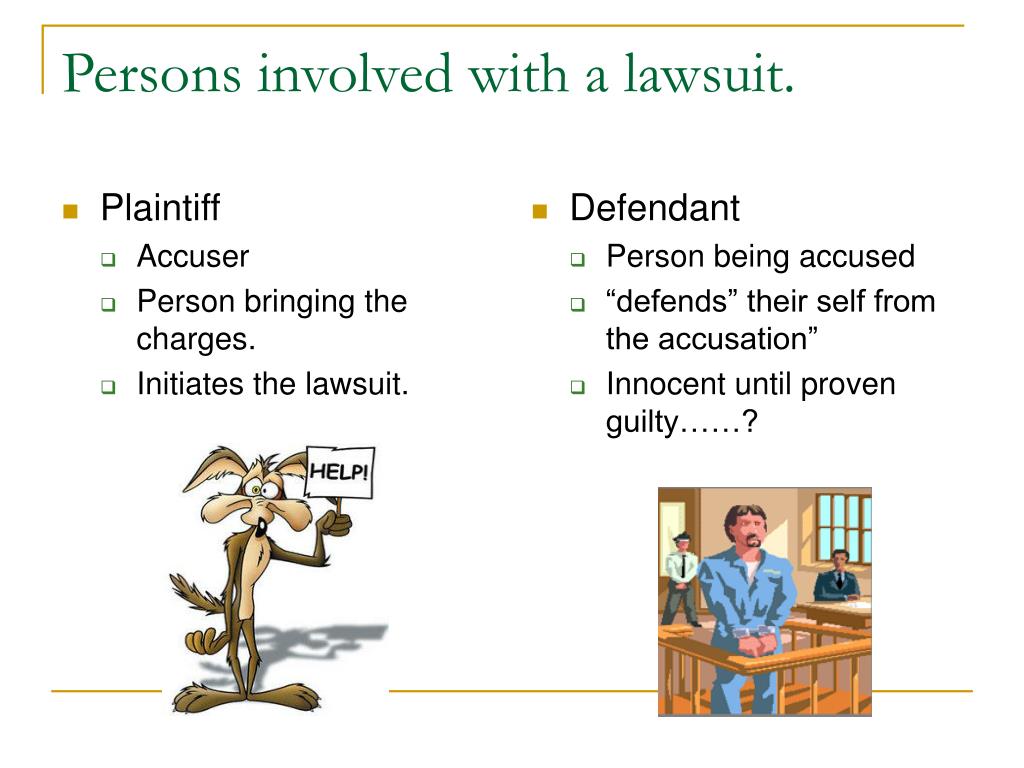 Persons involved with a lawsuit.

Plaintiff
Accuser
Person bringing the charges.
Initiates the lawsuit.

HELP!

Defendant
Person being accused
“defends” their self from the accusation”
Innocent until proven guilty……?